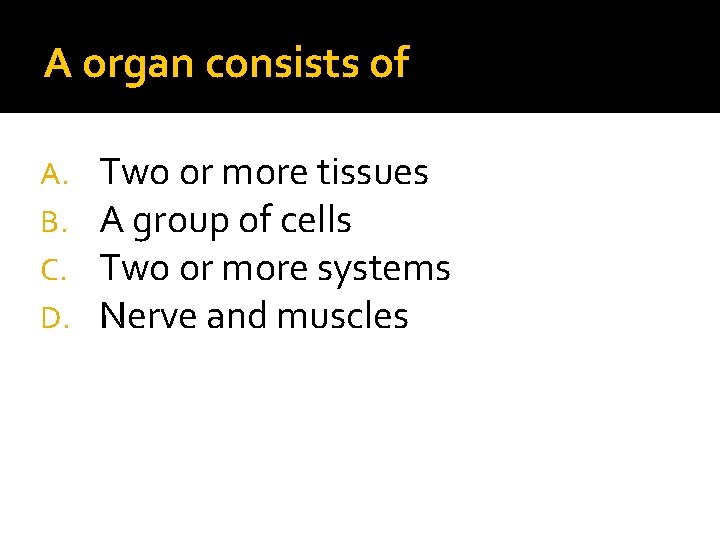 A organ consists of

A. Two or more tissues
B. A group of cells
C. Two or more systems
D. Nerve and muscles